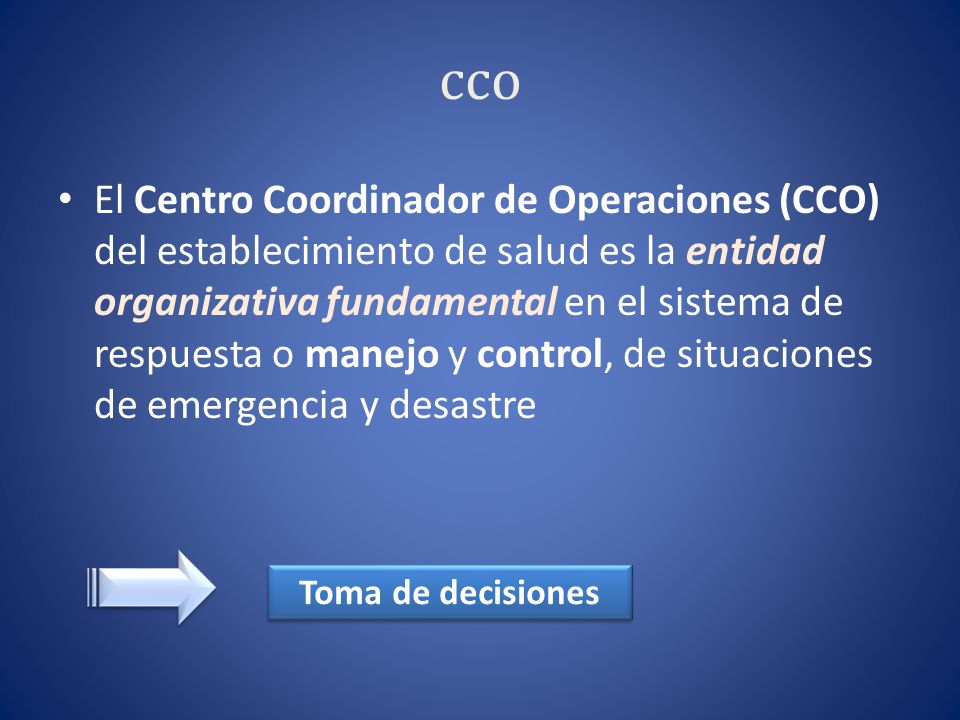 CCO

• El Centro Coordinador de Operaciones (CCO) del establecimiento de salud es la entidad organizativa fundamental en el sistema de respuesta o manejo y control, de situaciones de emergencia y desastre

Toma de decisiones